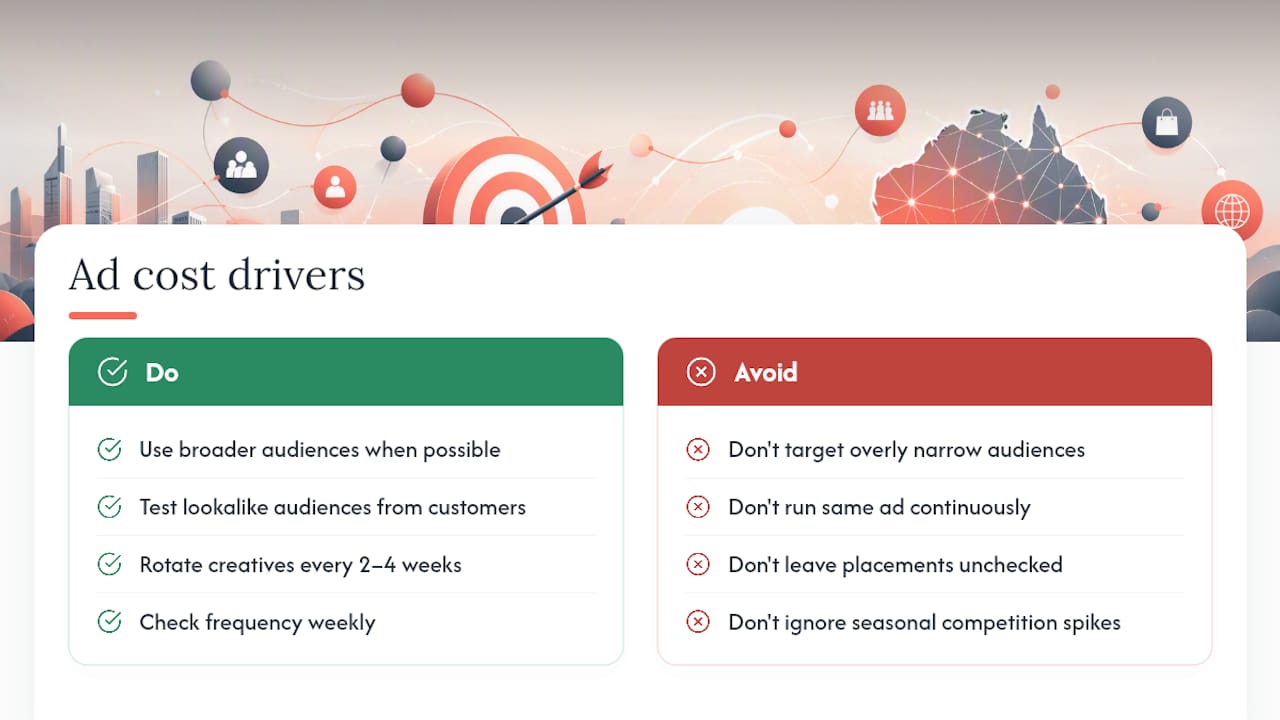 Ad cost drivers

Do

Use broader audiences when possible

Test lookalike audiences from customers

Rotate creatives every 2–4 weeks

Check frequency weekly

Avoid

Don't target overly narrow audiences

Don't run same ad continuously

Don't leave placements unchecked

Don't ignore seasonal competition spikes